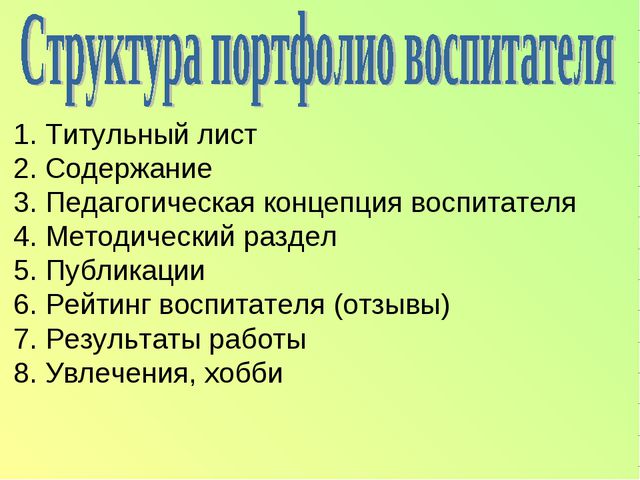 Структура портфолио воспитателя

1. Титульный лист
2. Содержание
3. Педагогическая концепция воспитателя
4. Методический раздел
5. Публикации
6. Рейтинг воспитателя (отзывы)
7. Результаты работы
8. Увлечения, хобби